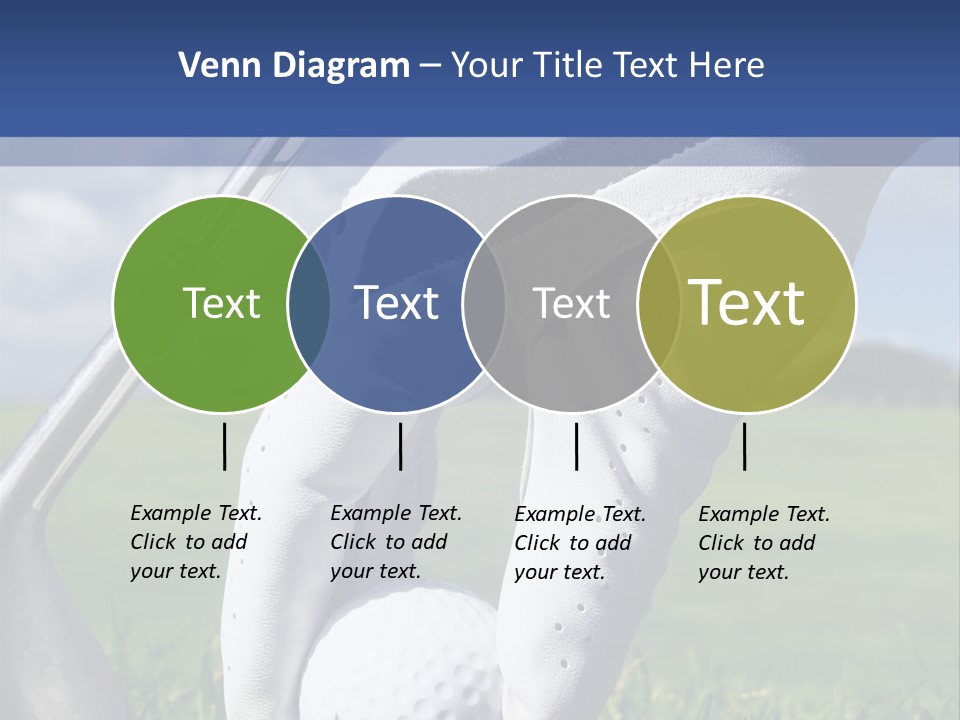 Venn Diagram – Your Title Text Here

Text

Text

Text

Text

Example Text. Click to add your text.

Example Text. Click to add your text.

Example Text. Click to add your text.

Example Text. Click to add your text.